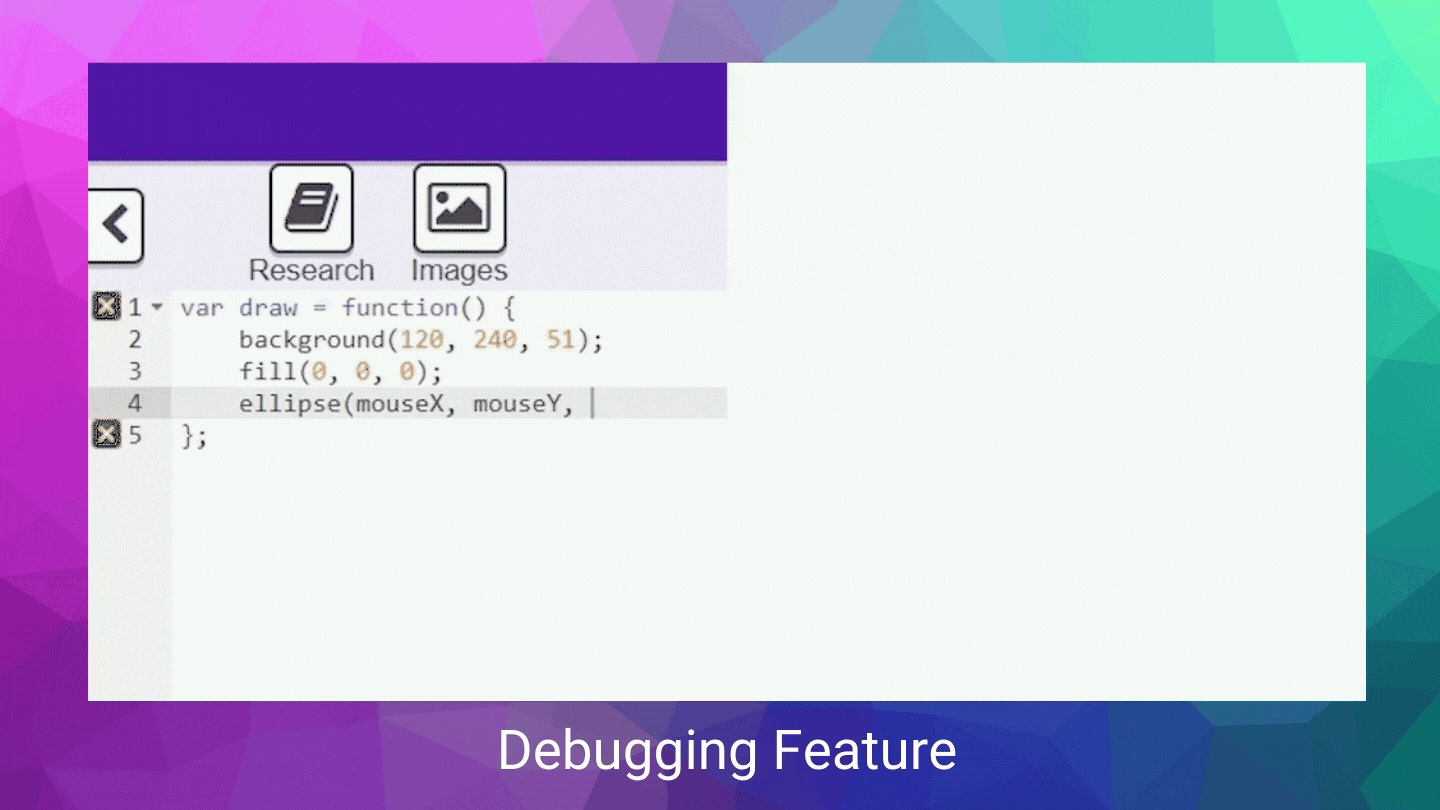 Research Images

1 var draw = function() {
2     background(120, 240, 51);
3     fill(0, 0, 0);
4     ellipse(mouseX, mouseY,
5 };

Debugging Feature